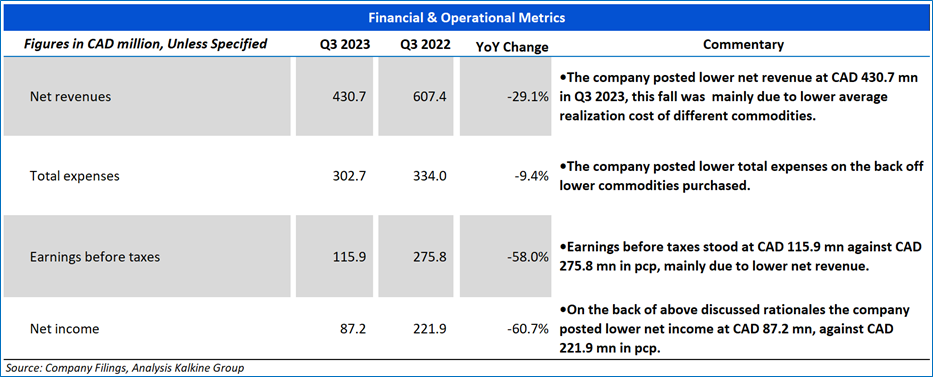 Financial & Operational Metrics

| Figures in CAD million, Unless Specified | Q3 2023 | Q3 2022 | YoY Change | Commentary |
|---|---|---|---|---|
| Net revenues | 430.7 | 607.4 | -29.1% | •The company posted lower net revenue at CAD 430.7 mn in Q3 2023, this fall was mainly due to lower average realization cost of different commodities. |
| Total expenses | 302.7 | 334.0 | -9.4% | •The company posted lower total expenses on the back off lower commodities purchased. |
| Earnings before taxes | 115.9 | 275.8 | -58.0% | •Earnings before taxes stood at CAD 115.9 mn against CAD 275.8 mn in pcp, mainly due to lower net revenue. |
| Net income | 87.2 | 221.9 | -60.7% | •On the back of above discussed rationales the company posted lower net income at CAD 87.2 mn, against CAD 221.9 mn in pcp. |

Source: Company Filings, Analysis Kalkine Group